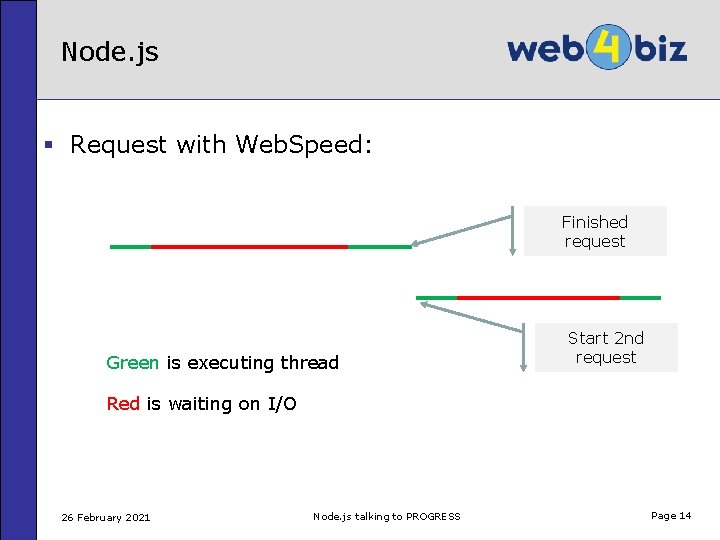 Node.js

web4biz

▪ Request with WebSpeed:

Finished request

Start 2nd request

Green is executing thread

Red is waiting on I/O

26 February 2021

Node.js talking to PROGRESS

Page 14